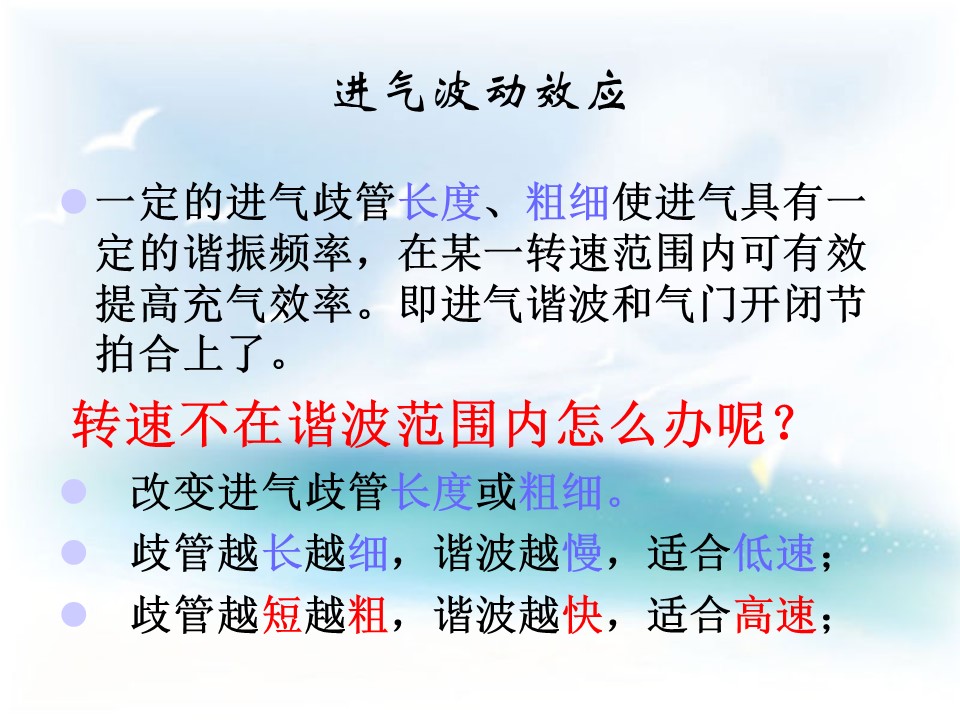 进气波动效应

一定的进气歧管长度、粗细使进气具有一定的谐振频率，在某一转速范围内可有效提高充气效率。即进气谐波和气门开闭节拍合上了。

转速不在谐波范围内怎么办呢？

改变进气歧管长度或粗细。

歧管越长越细，谐波越慢，适合低速；

歧管越短越粗，谐波越快，适合高速；